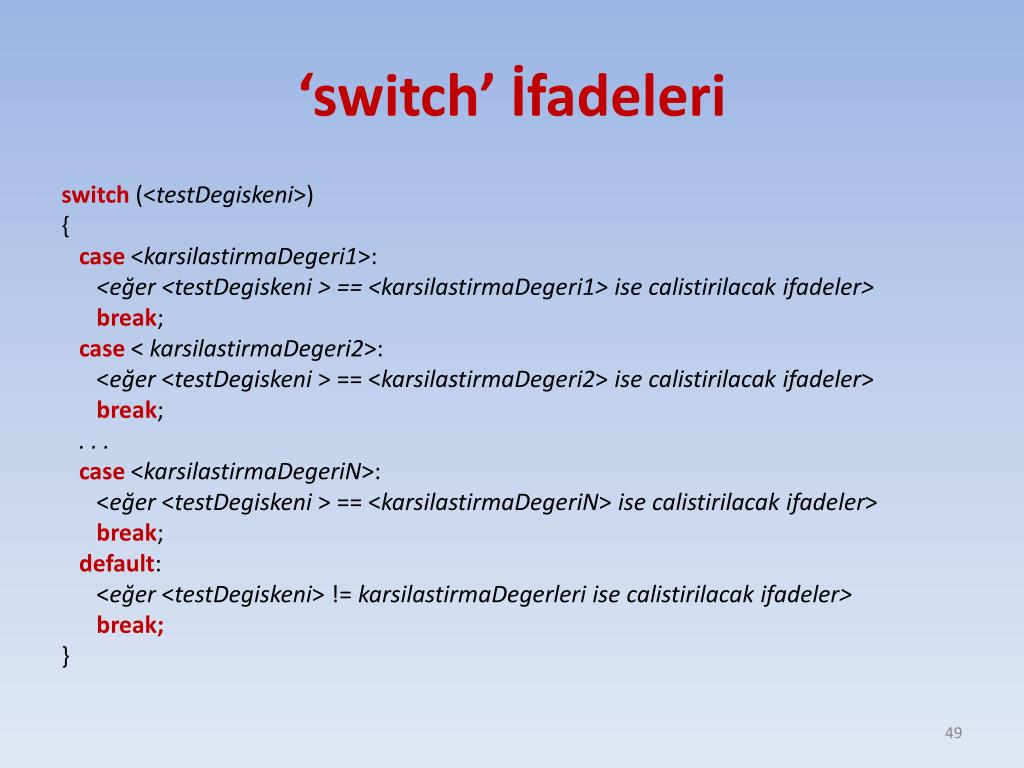 ‘switch’ İfadeleri

switch (<testDegiskeni>)
{
case <karsilastirmaDegeri1>:
<eğer <testDegiskeni > == <karsilastirmaDegeri1> ise calistirilacak ifadeler>
break;
case < karsilastirmaDegeri2>:
<eğer <testDegiskeni > == <karsilastirmaDegeri2> ise calistirilacak ifadeler>
break;
. . .
case <karsilastirmaDegeriN>:
<eğer <testDegiskeni > == <karsilastirmaDegeriN> ise calistirilacak ifadeler>
break;
default:
<eğer <testDegiskeni> != karsilastirmaDegerleri ise calistirilacak ifadeler>
break;
}

49